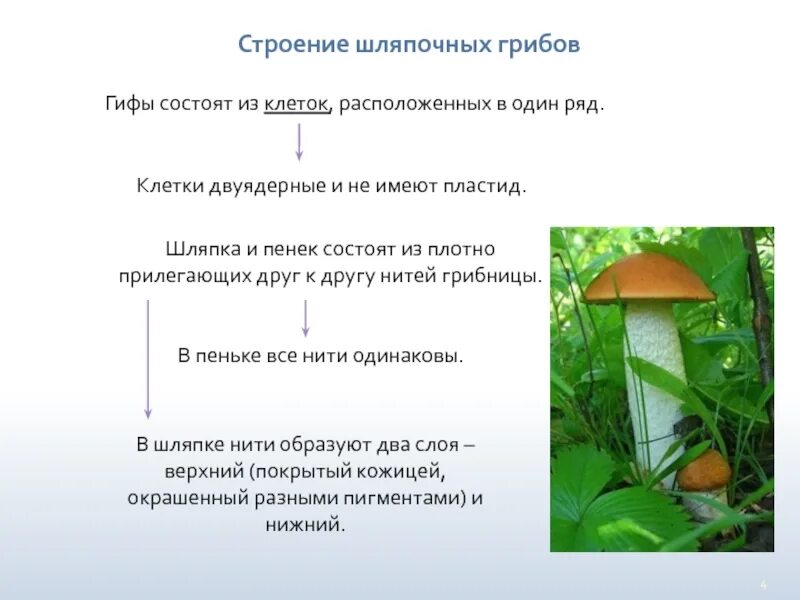 Строение шляпочных грибов

Гифы состоят из клеток, расположенных в один ряд.

Клетки двуядерные и не имеют пластид.

Шляпка и пенек состоят из плотно прилегающих друг к другу нитей грибницы.

В пеньке все нити одинаковы.

В шляпке нити образуют два слоя – верхний (покрытый кожицей, окрашенный разными пигментами) и нижний.

4